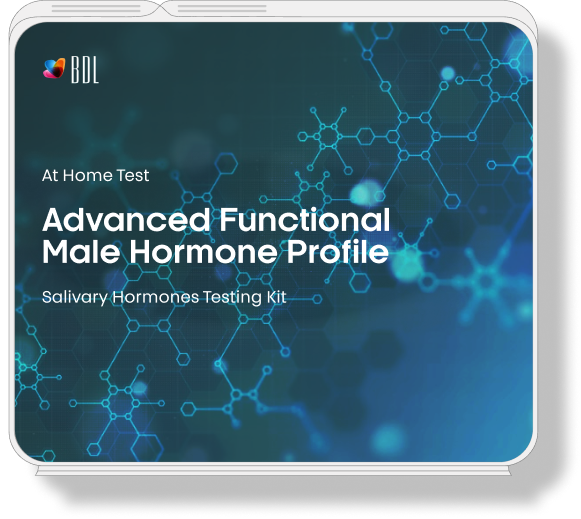 BDL

At Home Test

Advanced Functional Male Hormone Profile

Salivary Hormones Testing Kit